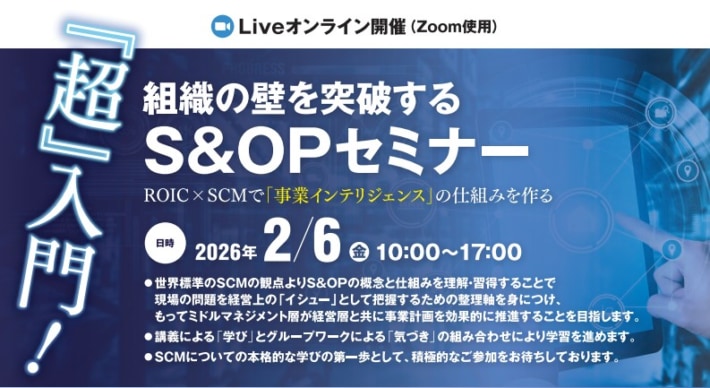 Liveオンライン開催（Zoom使用）

『超』入門！

組織の壁を突破する
S&OPセミナー

ROIC×SCMで「事業インテリジェンス」の仕組みを作る

日時 2026年 2/6 金 10:00～17:00

●世界標準のSCMの観点よりS&OPの概念と仕組みを理解・習得することで現場の問題を経営上の「イシュー」として把握するための整理軸を身につけ、もってミドルマネジメント層が経営層と共に事業計画を効果的に推進することを目指します。
●講義による「学び」とグループワークによる「気づき」の組み合わせにより学習を進めます。
●SCMについての本格的な学びの第一歩として、積極的なご参加をお待ちしております。